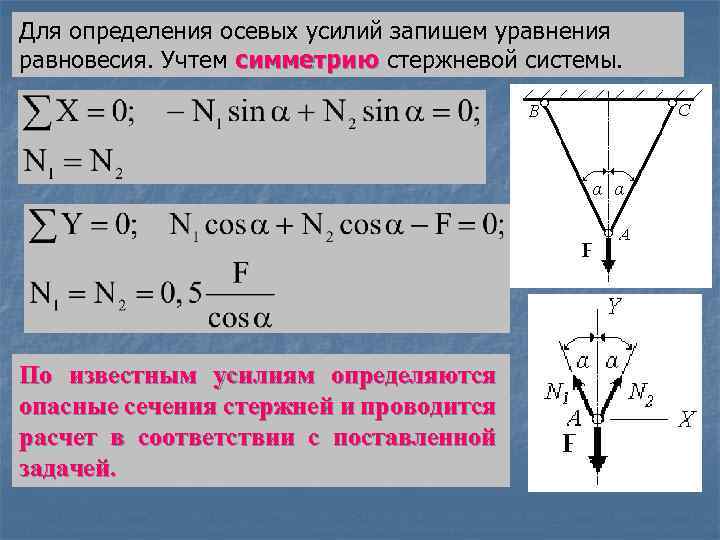 Для определения осевых усилий запишем уравнения равновесия. Учтем симметрию стержневой системы.

$\sum X = 0; \quad -N_1 \sin\alpha + N_2 \sin\alpha = 0;$
$N_1 = N_2$

$\sum Y = 0; \quad N_1 \cos\alpha + N_2 \cos\alpha - F = 0;$
$N_1 = N_2 = 0,5\frac{F}{\cos\alpha}$

По известным усилиям определяются опасные сечения стержней и проводится расчет в соответствии с поставленной задачей.

B C
$\alpha$ $\alpha$
A
F

Y
$\alpha$ $\alpha$
$N_1$ $N_2$
A X
F